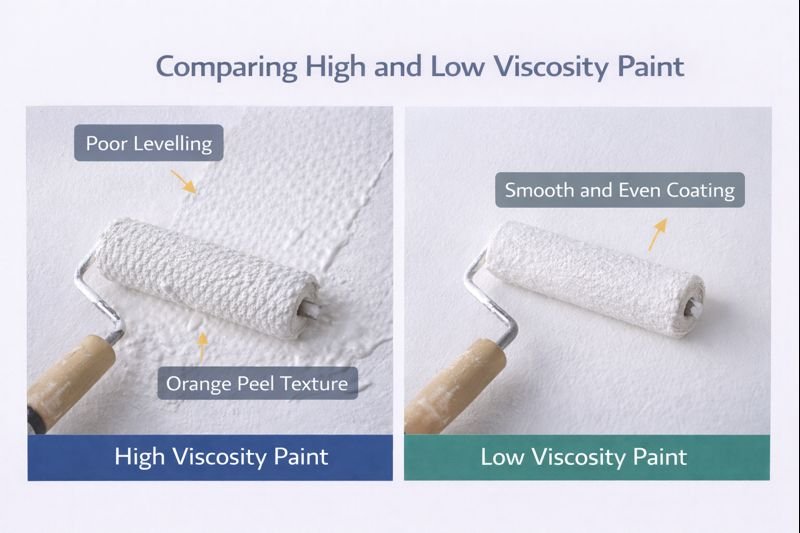 Comparing High and Low Viscosity Paint

Poor Levelling

Orange Peel Texture

High Viscosity Paint

Smooth and Even Coating

Low Viscosity Paint